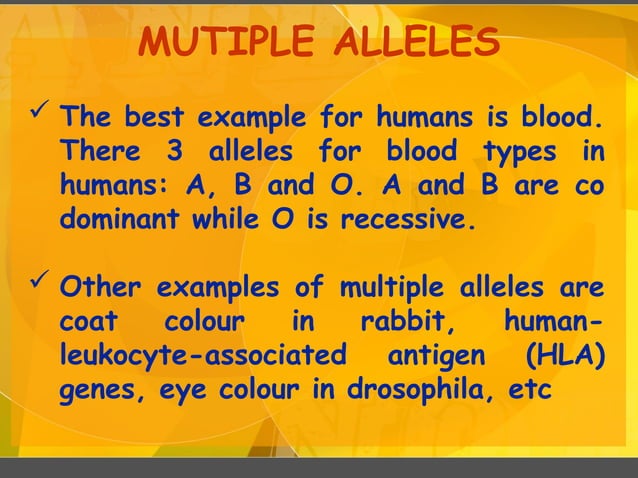 MUTIPLE ALLELES

✓ The best example for humans is blood. There 3 alleles for blood types in humans: A, B and O. A and B are co dominant while O is recessive.

✓ Other examples of multiple alleles are coat colour in rabbit, human-leukocyte-associated antigen (HLA) genes, eye colour in drosophila, etc